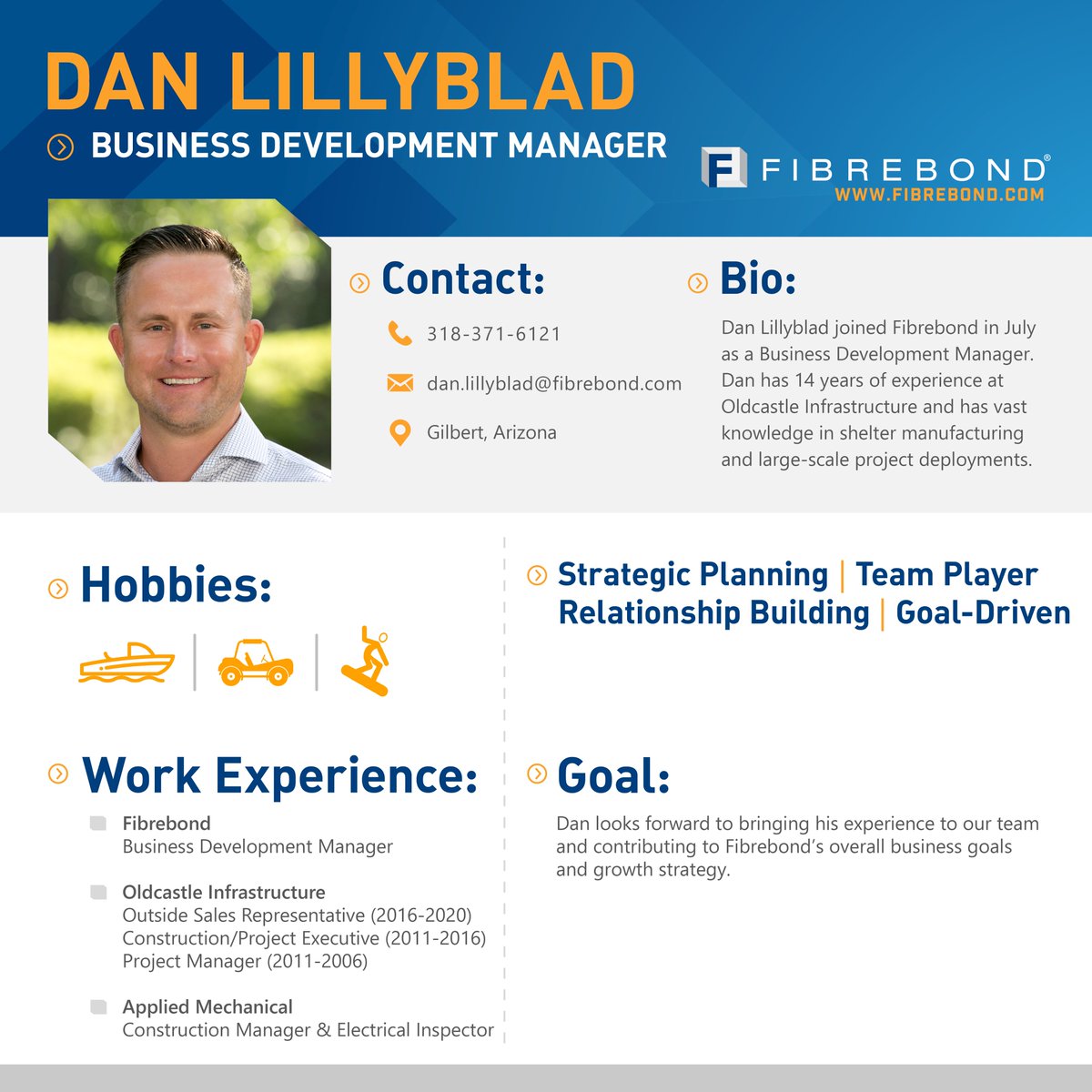 DAN LILLYBLAD
BUSINESS DEVELOPMENT MANAGER

FIBREBOND®
WWW.FIBREBOND.COM

Contact:
318-371-6121
dan.lillyblad@fibrebond.com
Gilbert, Arizona

Bio:
Dan Lillyblad joined Fibrebond in July as a Business Development Manager. Dan has 14 years of experience at Oldcastle Infrastructure and has vast knowledge in shelter manufacturing and large-scale project deployments.

Hobbies:

Strategic Planning | Team Player
Relationship Building | Goal-Driven

Work Experience:
Fibrebond
Business Development Manager

Oldcastle Infrastructure
Outside Sales Representative (2016-2020)
Construction/Project Executive (2011-2016)
Project Manager (2011-2006)

Applied Mechanical
Construction Manager & Electrical Inspector

Goal:
Dan looks forward to bringing his experience to our team and contributing to Fibrebond's overall business goals and growth strategy.